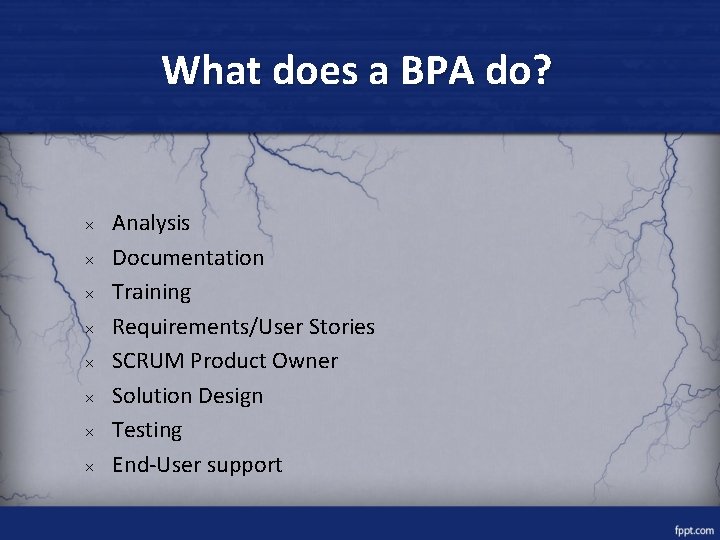 What does a BPA do?

× Analysis
× Documentation
× Training
× Requirements/User Stories
× SCRUM Product Owner
× Solution Design
× Testing
× End-User support

fppt.com